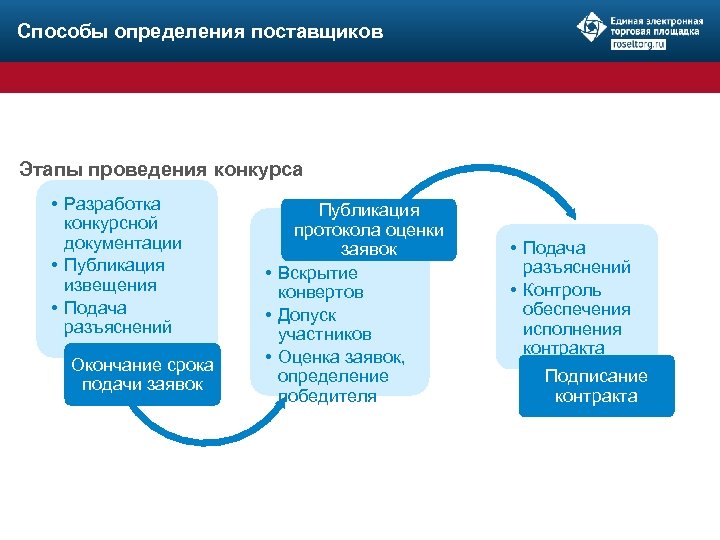 Способы определения поставщиков

Единая электронная торговая площадка roseltorg.ru

Этапы проведения конкурса

• Разработка конкурсной документации
• Публикация извещения
• Подача разъяснений

Окончание срока подачи заявок

Публикация протокола оценки заявок

• Вскрытие конвертов
• Допуск участников
• Оценка заявок, определение победителя

• Подача разъяснений
• Контроль обеспечения исполнения контракта

Подписание контракта